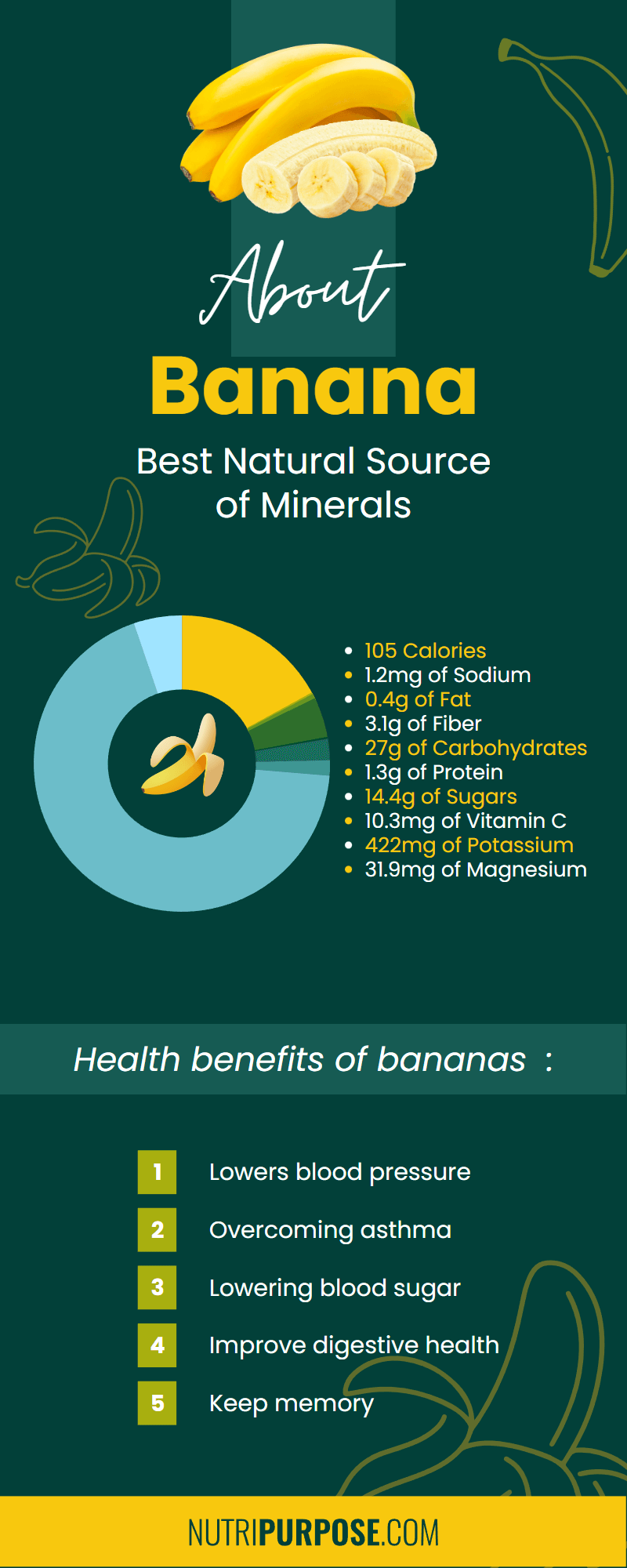 About

Banana

Best Natural Source of Minerals

- 105 Calories
- 1.2mg of Sodium
- 0.4g of Fat
- 3.1g of Fiber
- 27g of Carbohydrates
- 1.3g of Protein
- 14.4g of Sugars
- 10.3mg of Vitamin C
- 422mg of Potassium
- 31.9mg of Magnesium

Health benefits of bananas :

1 Lowers blood pressure
2 Overcoming asthma
3 Lowering blood sugar
4 Improve digestive health
5 Keep memory

NUTRIPURPOSE.COM